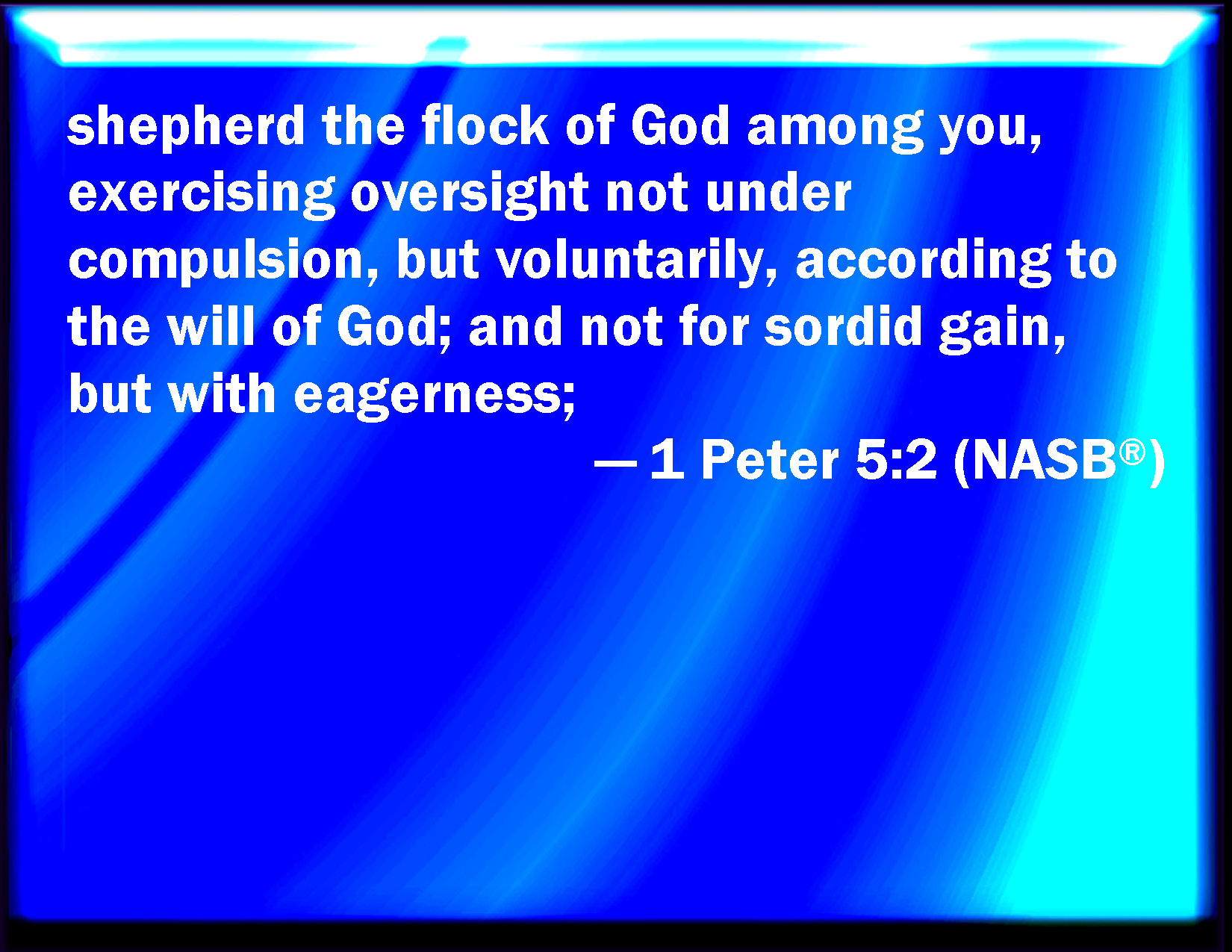 shepherd the flock of God among you, exercising oversight not under compulsion, but voluntarily, according to the will of God; and not for sordid gain, but with eagerness;

— 1 Peter 5:2 (NASB®)